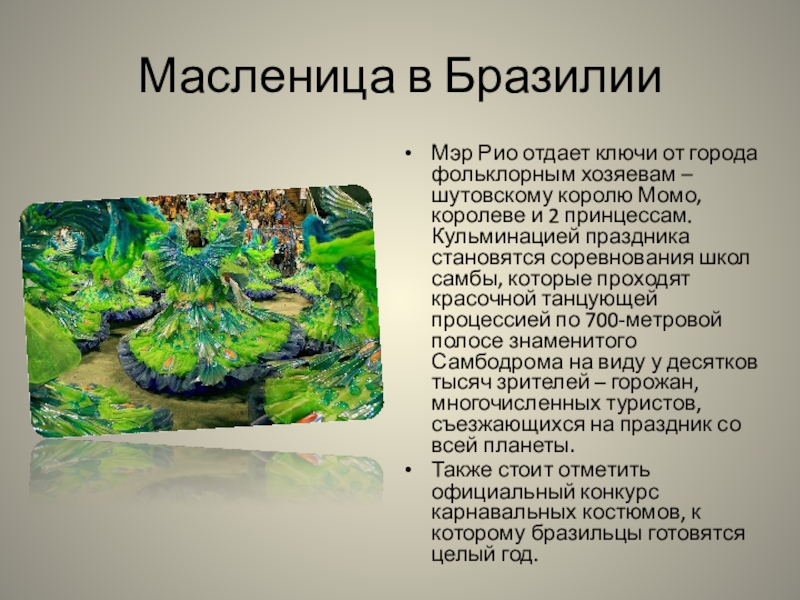 Масленица в Бразилии

• Мэр Рио отдает ключи от города фольклорным хозяевам – шутовскому королю Момо, королеве и 2 принцессам. Кульминацией праздника становятся соревнования школ самбы, которые проходят красочной танцующей процессией по 700-метровой полосе знаменитого Самбодрома на виду у десятков тысяч зрителей – горожан, многочисленных туристов, съезжающихся на праздник со всей планеты.
• Также стоит отметить официальный конкурс карнавальных костюмов, к которому бразильцы готовятся целый год.